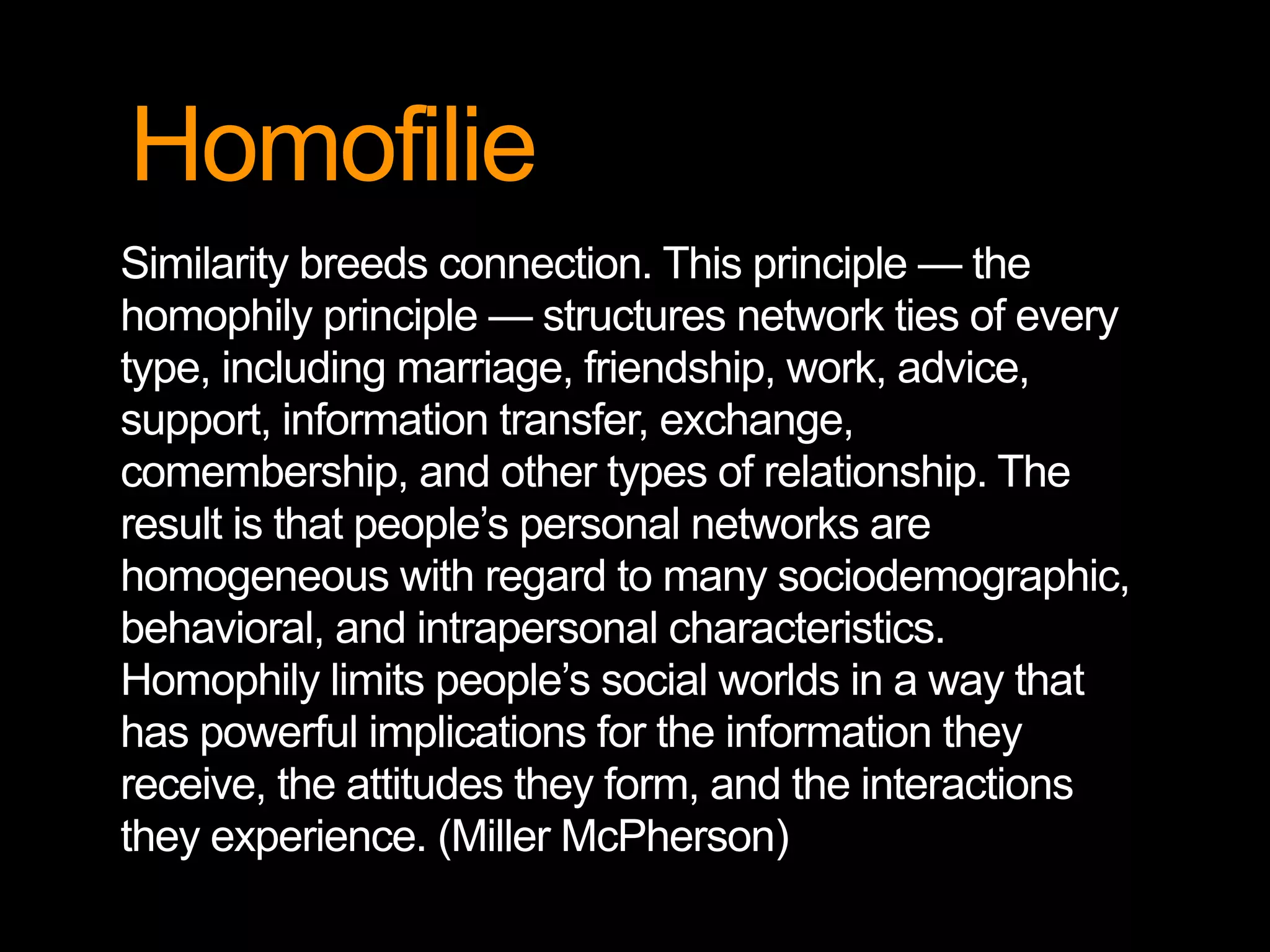 Homofilie

Similarity breeds connection. This principle — the homophily principle — structures network ties of every type, including marriage, friendship, work, advice, support, information transfer, exchange, comembership, and other types of relationship. The result is that people’s personal networks are homogeneous with regard to many sociodemographic, behavioral, and intrapersonal characteristics. Homophily limits people’s social worlds in a way that has powerful implications for the information they receive, the attitudes they form, and the interactions they experience. (Miller McPherson)